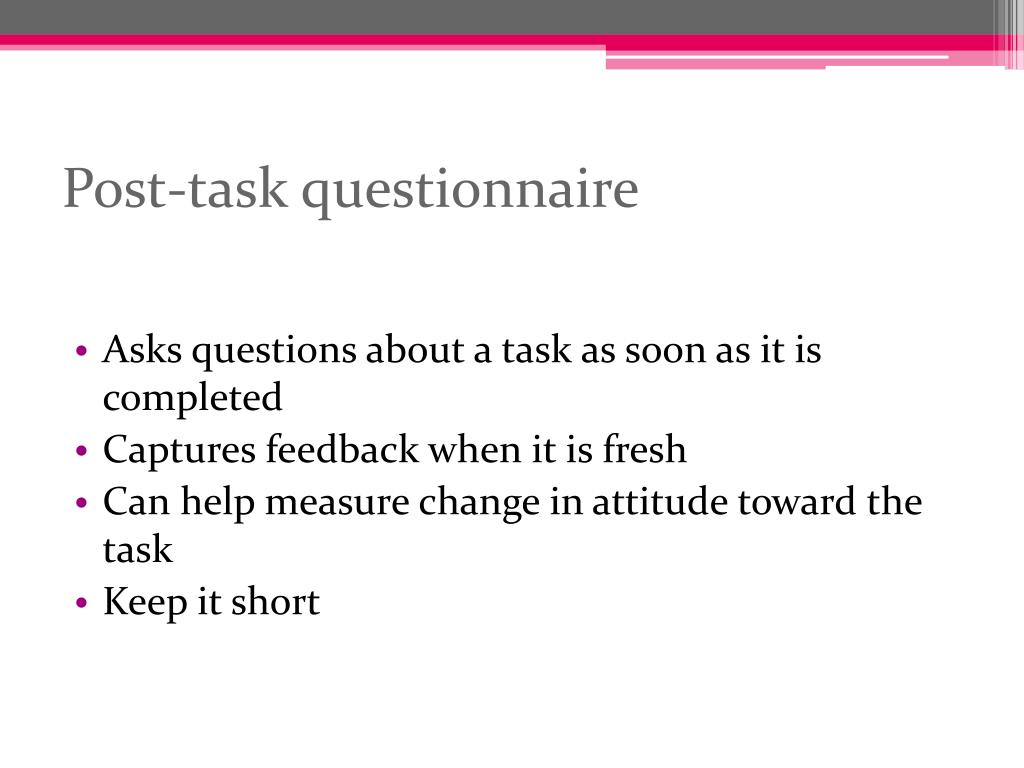 Post-task questionnaire

• Asks questions about a task as soon as it is completed
• Captures feedback when it is fresh
• Can help measure change in attitude toward the task
• Keep it short